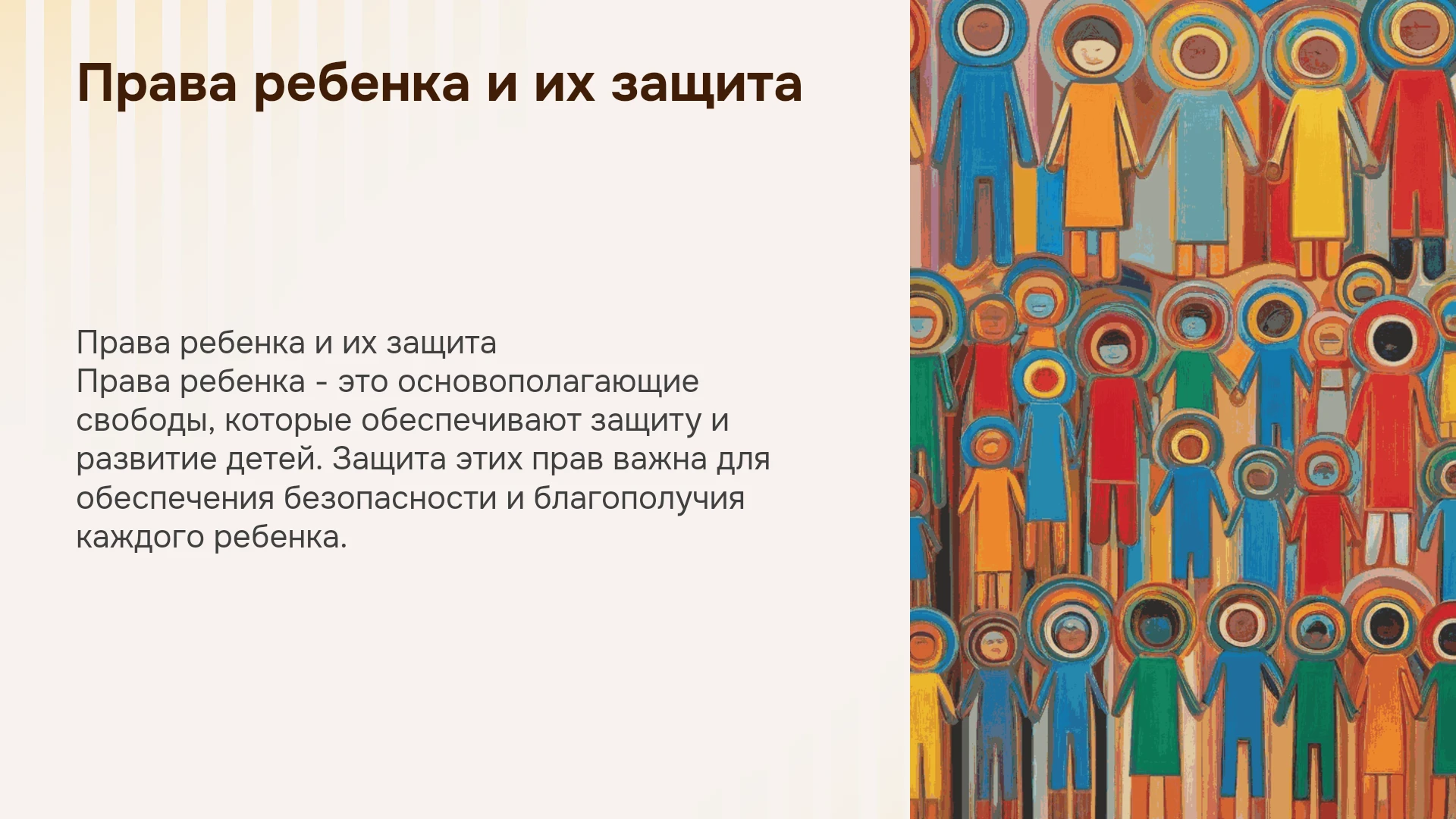 Права ребенка и их защита

Права ребенка и их защита
Права ребенка - это основополагающие свободы, которые обеспечивают защиту и развитие детей. Защита этих прав важна для обеспечения безопасности и благополучия каждого ребенка.